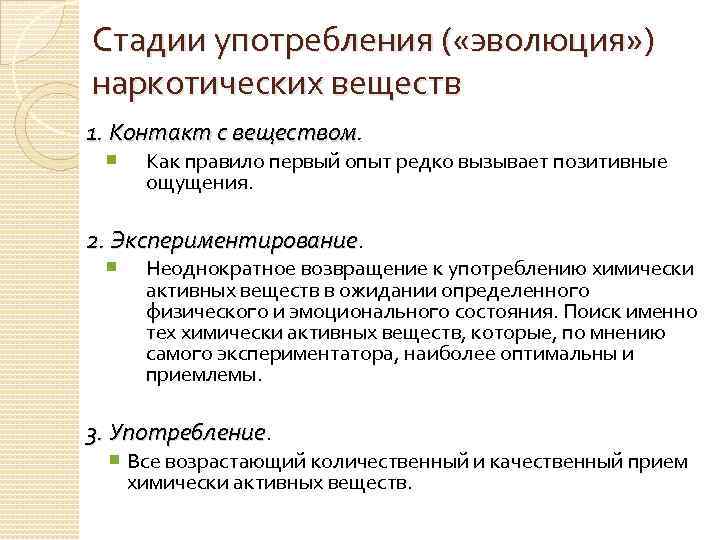 Стадии употребления («эволюция») наркотических веществ

1. Контакт с веществом.

Как правило первый опыт редко вызывает позитивные ощущения.

2. Экспериментирование.

Неоднократное возвращение к употреблению химически активных веществ в ожидании определенного физического и эмоционального состояния. Поиск именно тех химически активных веществ, которые, по мнению самого экспериментатора, наиболее оптимальны и приемлемы.

3. Употребление.

Все возрастающий количественный и качественный прием химически активных веществ.